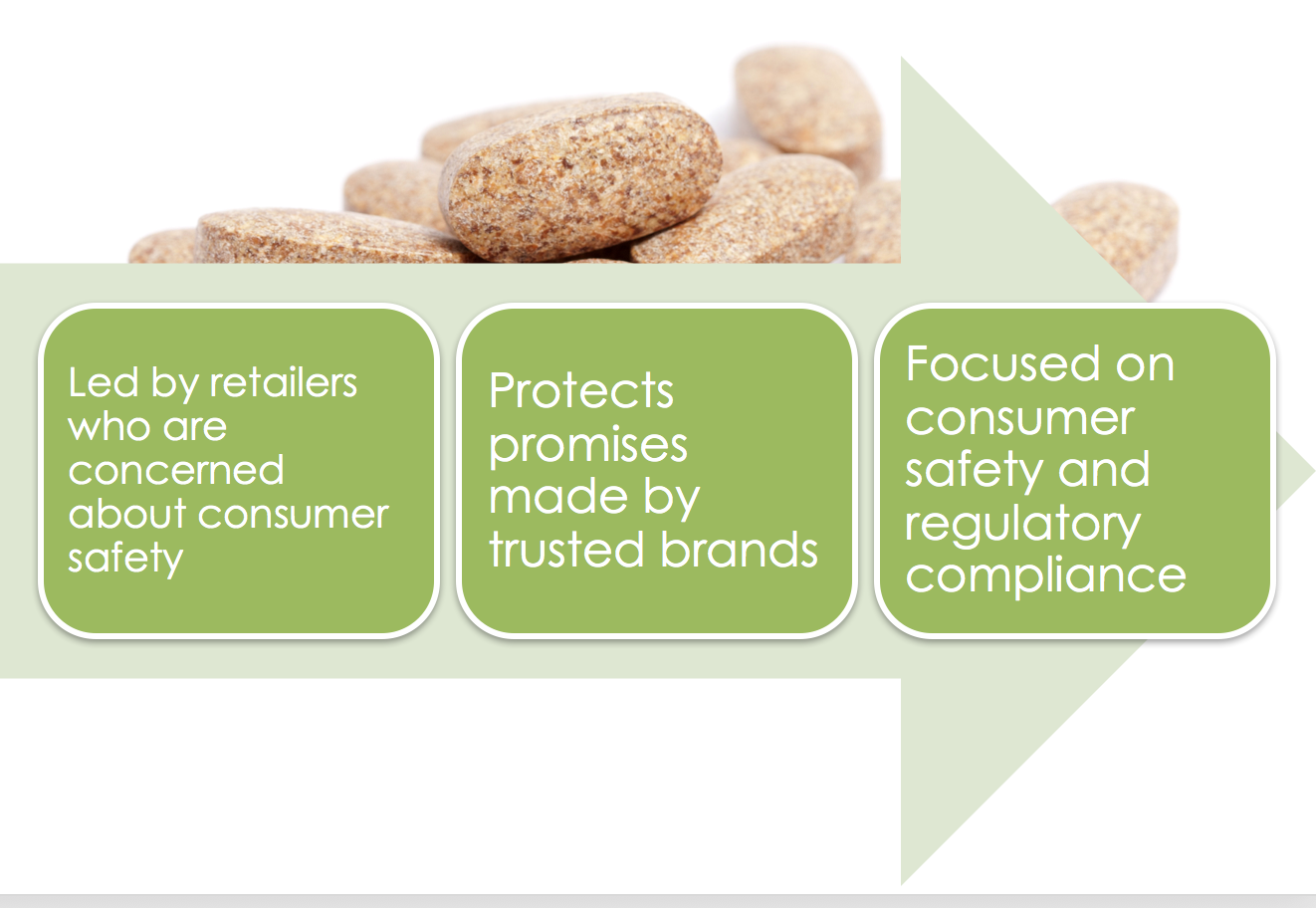 Led by retailers who are concerned about consumer safety

Protects promises made by trusted brands

Focused on consumer safety and regulatory compliance